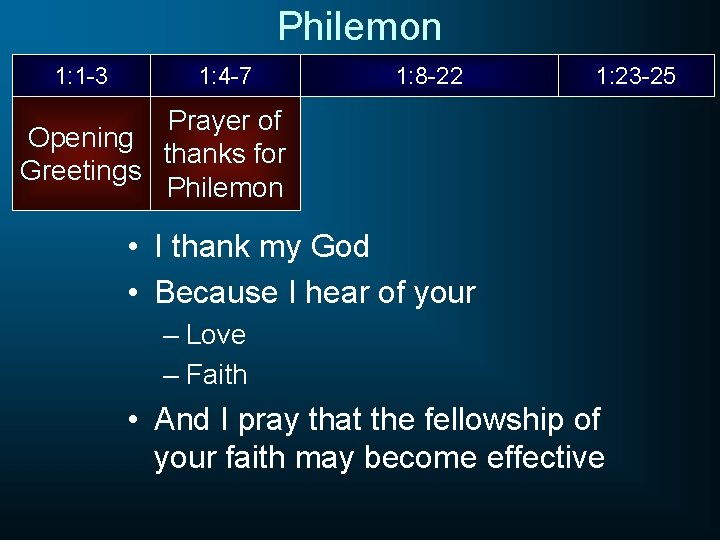 Philemon

| 1:1-3 | 1:4-7 | 1:8-22 | 1:23-25 |
|---|---|---|---|
| Opening Greetings | Prayer of thanks for Philemon | | |

• I thank my God
• Because I hear of your
– Love
– Faith
• And I pray that the fellowship of your faith may become effective